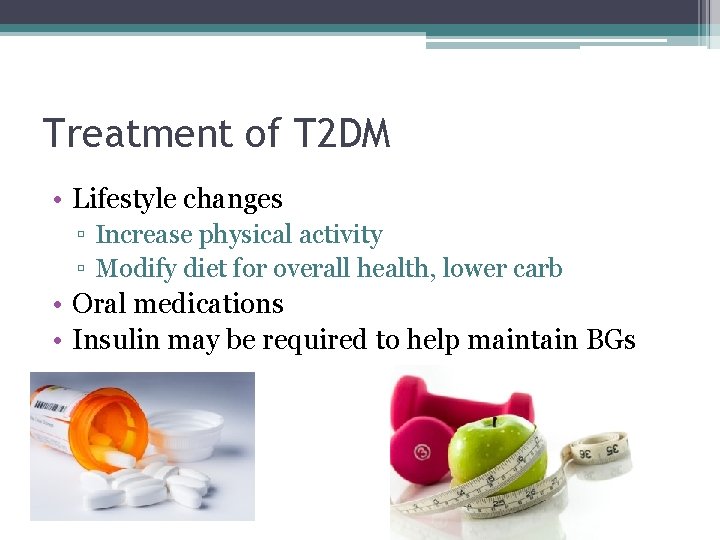 Treatment of T2DM

• Lifestyle changes
 ▫ Increase physical activity
 ▫ Modify diet for overall health, lower carb
• Oral medications
• Insulin may be required to help maintain BGs

3

35